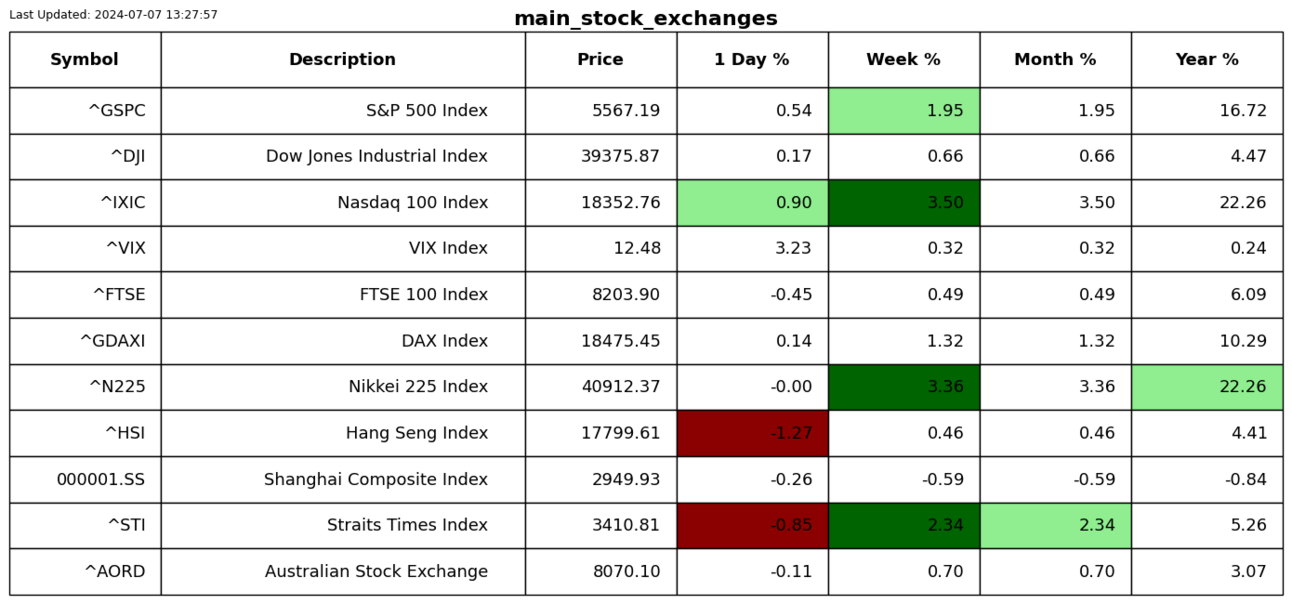 Last Updated: 2024-07-07 13:27:57

main_stock_exchanges

| Symbol | Description | Price | 1 Day % | Week % | Month % | Year % |
|---|---|---|---|---|---|---|
| ^GSPC | S&P 500 Index | 5567.19 | 0.54 | 1.95 | 1.95 | 16.72 |
| ^DJI | Dow Jones Industrial Index | 39375.87 | 0.17 | 0.66 | 0.66 | 4.47 |
| ^IXIC | Nasdaq 100 Index | 18352.76 | 0.90 | 3.50 | 3.50 | 22.26 |
| ^VIX | VIX Index | 12.48 | 3.23 | 0.32 | 0.32 | 0.24 |
| ^FTSE | FTSE 100 Index | 8203.90 | -0.45 | 0.49 | 0.49 | 6.09 |
| ^GDAXI | DAX Index | 18475.45 | 0.14 | 1.32 | 1.32 | 10.29 |
| ^N225 | Nikkei 225 Index | 40912.37 | -0.00 | 3.36 | 3.36 | 22.26 |
| ^HSI | Hang Seng Index | 17799.61 | -1.27 | 0.46 | 0.46 | 4.41 |
| 000001.SS | Shanghai Composite Index | 2949.93 | -0.26 | -0.59 | -0.59 | -0.84 |
| ^STI | Straits Times Index | 3410.81 | -0.85 | 2.34 | 2.34 | 5.26 |
| ^AORD | Australian Stock Exchange | 8070.10 | -0.11 | 0.70 | 0.70 | 3.07 |